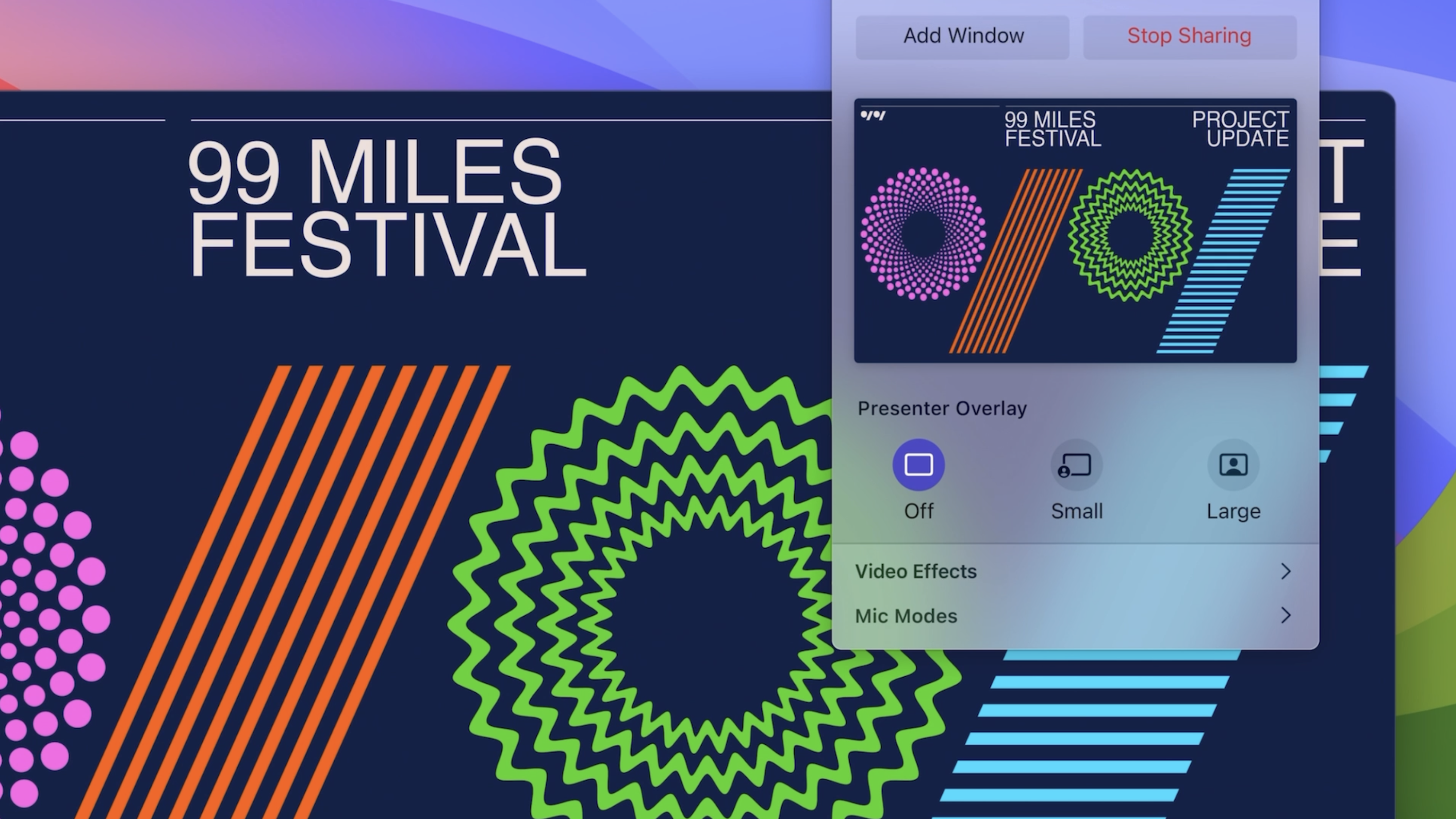 99 MILES FESTIVAL

Add Window
Stop Sharing

99 MILES FESTIVAL
PROJECT UPDATE

Presenter Overlay
Off
Small
Large

Video Effects
Mic Modes